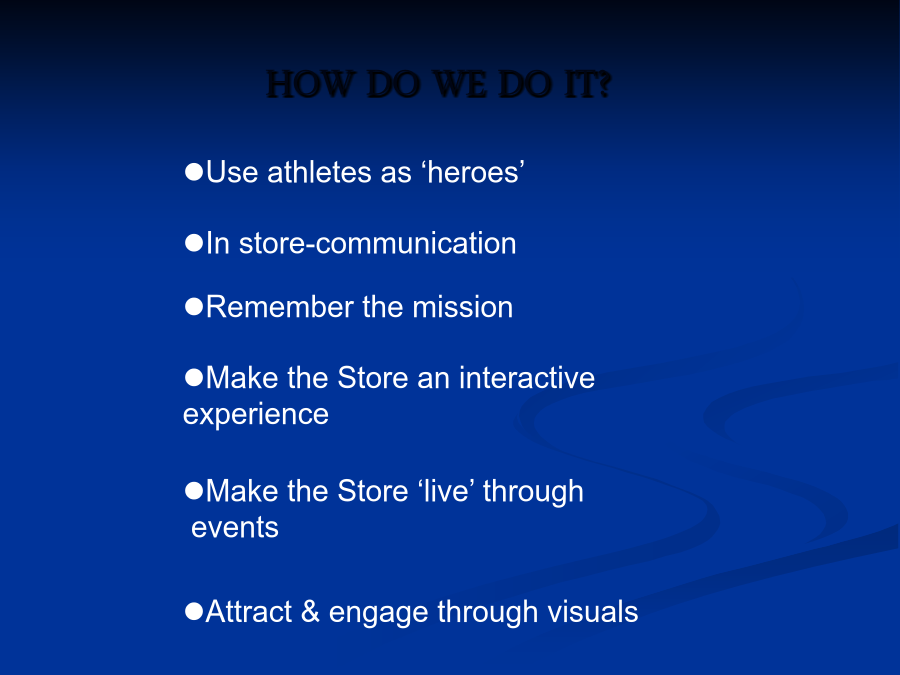 HOW DO WE DO IT?

●Use athletes as ‘heroes’

●In store-communication

●Remember the mission

●Make the Store an interactive experience

●Make the Store ‘live’ through events

●Attract & engage through visuals